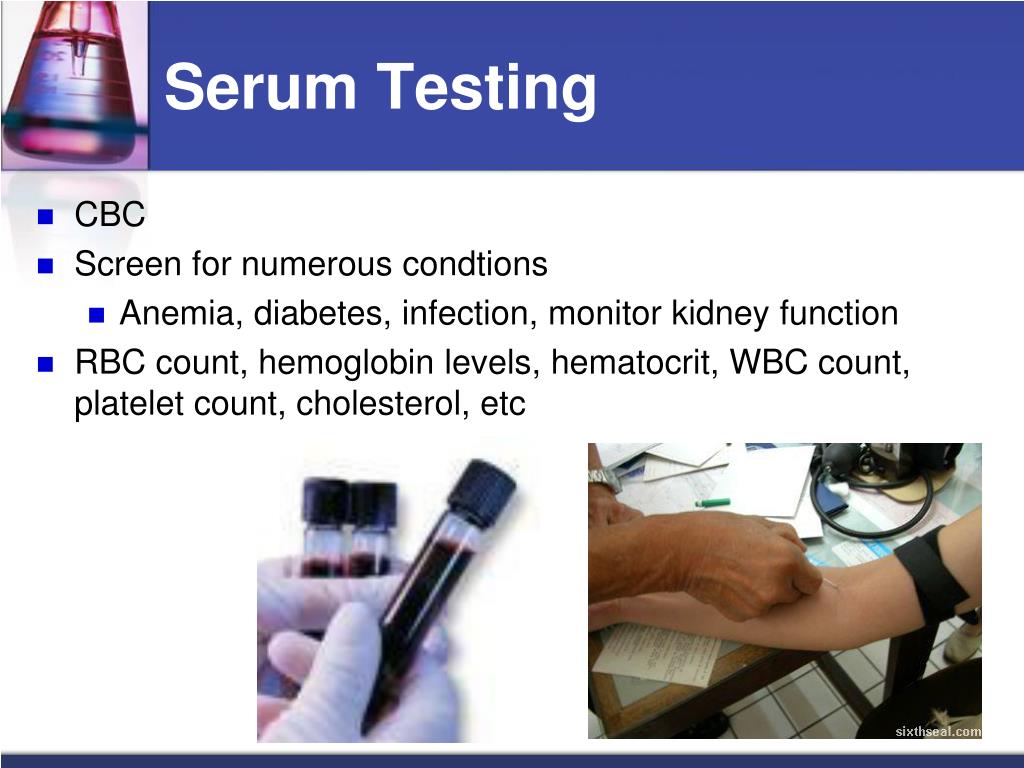 Serum Testing

- CBC
- Screen for numerous condtions
  - Anemia, diabetes, infection, monitor kidney function
- RBC count, hemoglobin levels, hematocrit, WBC count, platelet count, cholesterol, etc

sixthseal.com